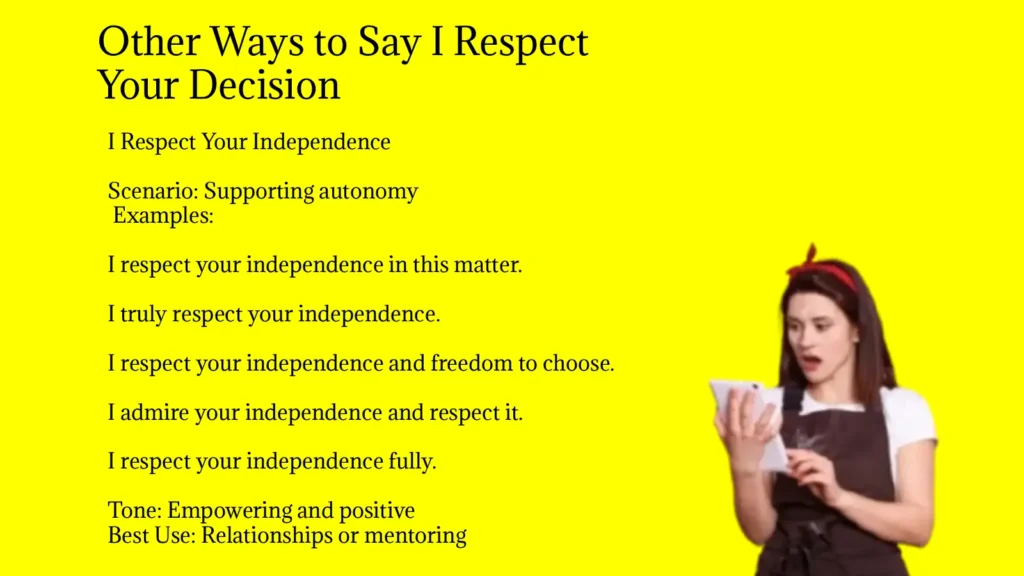 Other Ways to Say I Respect Your Decision

I Respect Your Independence

Scenario: Supporting autonomy
Examples:

I respect your independence in this matter.

I truly respect your independence.

I respect your independence and freedom to choose.

I admire your independence and respect it.

I respect your independence fully.

Tone: Empowering and positive
Best Use: Relationships or mentoring